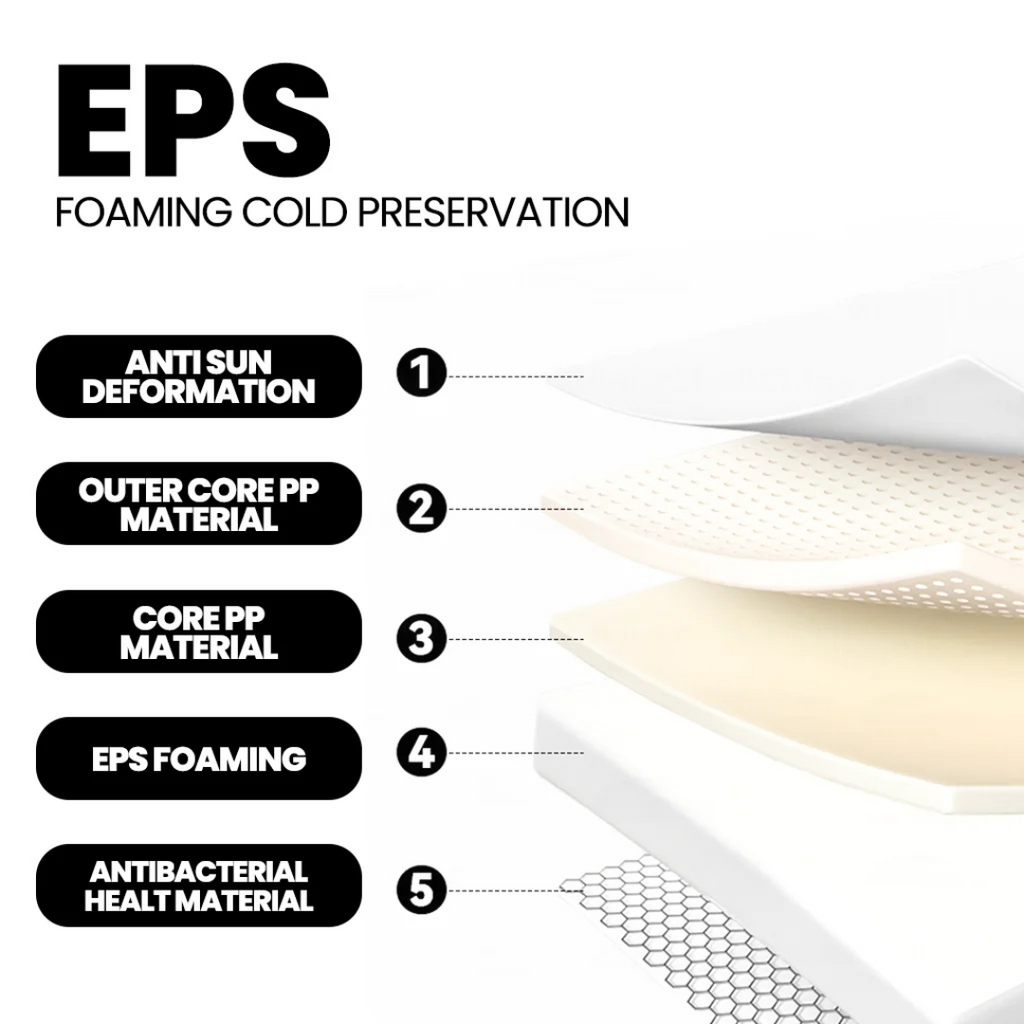 EPS
FOAMING COLD PRESERVATION

ANTI SUN DEFORMATION
1

OUTER CORE PP MATERIAL
2

CORE PP MATERIAL
3

EPS FOAMING
4

ANTIBACTERIAL HEALT MATERIAL
5